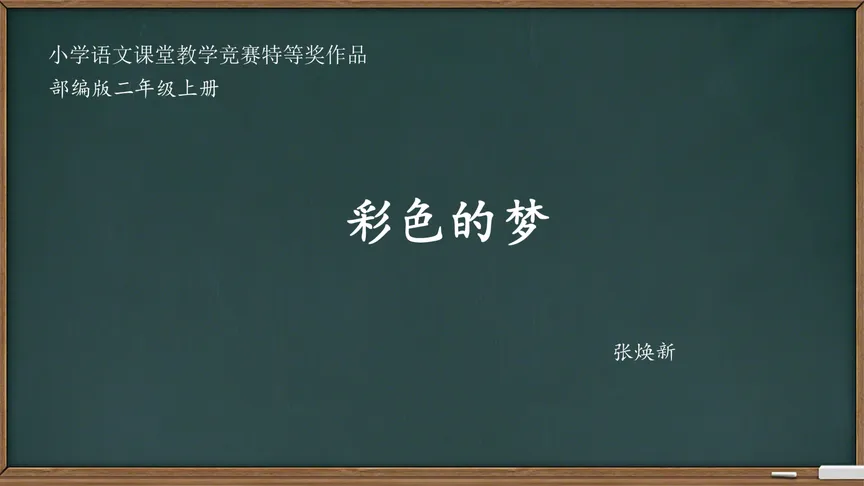 小学语文课堂教学竞赛特等奖作品
部编版二年级上册

彩色的梦

张焕新